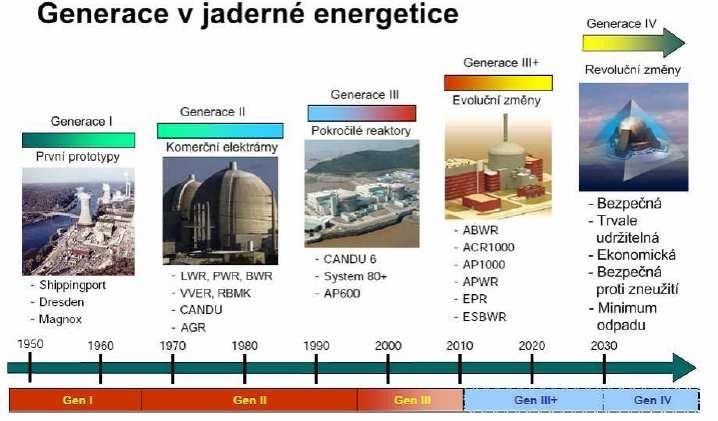 Generace v jaderné energetice

Generace I
První prototypy
- Shippingport
- Dresden
- Magnox

Generace II
Komerční elektrárny
- LWR, PWR, BWR
- VVER, RBMK
- CANDU
- AGR

Generace III
Pokročilé reaktory
- CANDU 6
- System 80+
- AP600

Generace III+
Evoluční změny
- ABWR
- ACR1000
- AP1000
- APWR
- EPR
- ESBWR

Generace IV
Revoluční změny
- Bezpečná
- Trvale udržitelná
- Ekonomická
- Bezpečná proti zneužití
- Minimum odpadu

1950 1960 1970 1980 1990 2000 2010 2020 2030

Gen I Gen II Gen III Gen III+ Gen IV